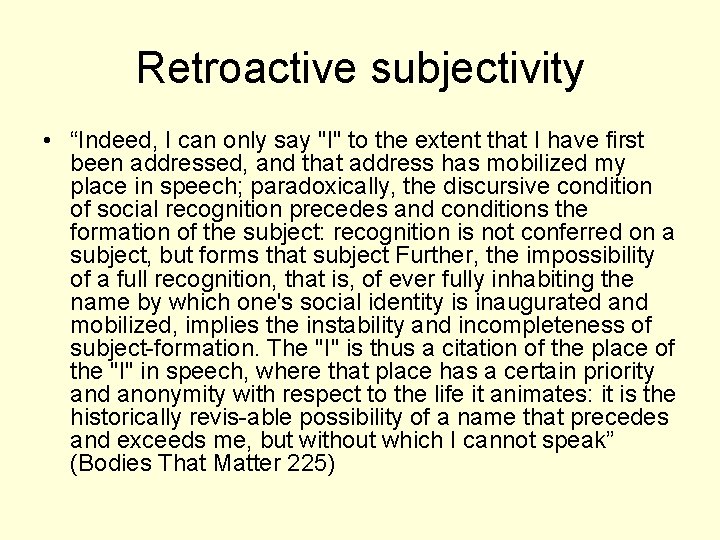 Retroactive subjectivity

• “Indeed, I can only say "I" to the extent that I have first been addressed, and that address has mobilized my place in speech; paradoxically, the discursive condition of social recognition precedes and conditions the formation of the subject: recognition is not conferred on a subject, but forms that subject Further, the impossibility of a full recognition, that is, of ever fully inhabiting the name by which one's social identity is inaugurated and mobilized, implies the instability and incompleteness of subject-formation. The "I" is thus a citation of the place of the "I" in speech, where that place has a certain priority and anonymity with respect to the life it animates: it is the historically revis-able possibility of a name that precedes and exceeds me, but without which I cannot speak” (Bodies That Matter 225)